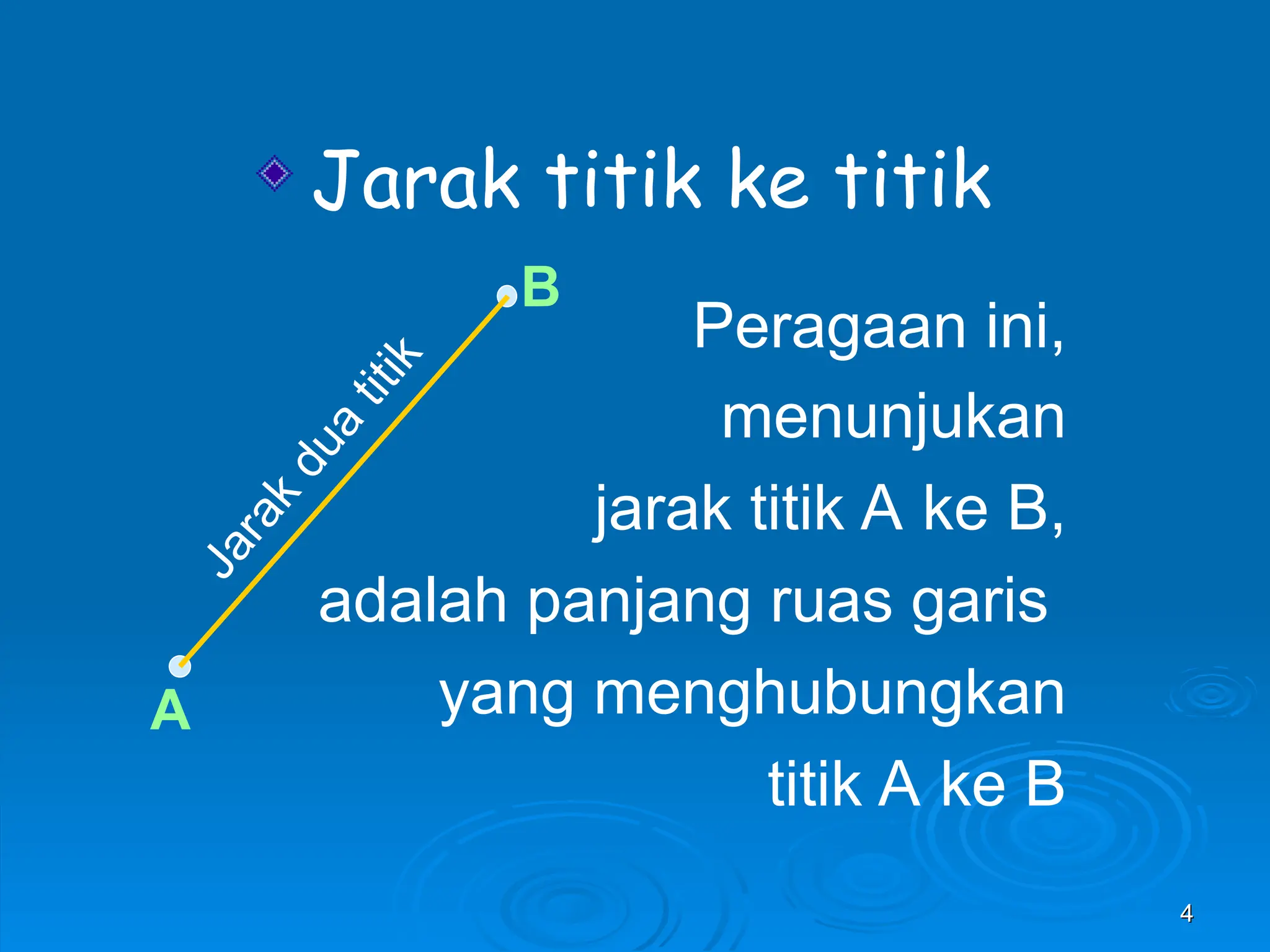 Jarak titik ke titik

B

Jarak dua titik

A

Peragaan ini, menunjukan jarak titik A ke B, adalah panjang ruas garis yang menghubungkan titik A ke B

4